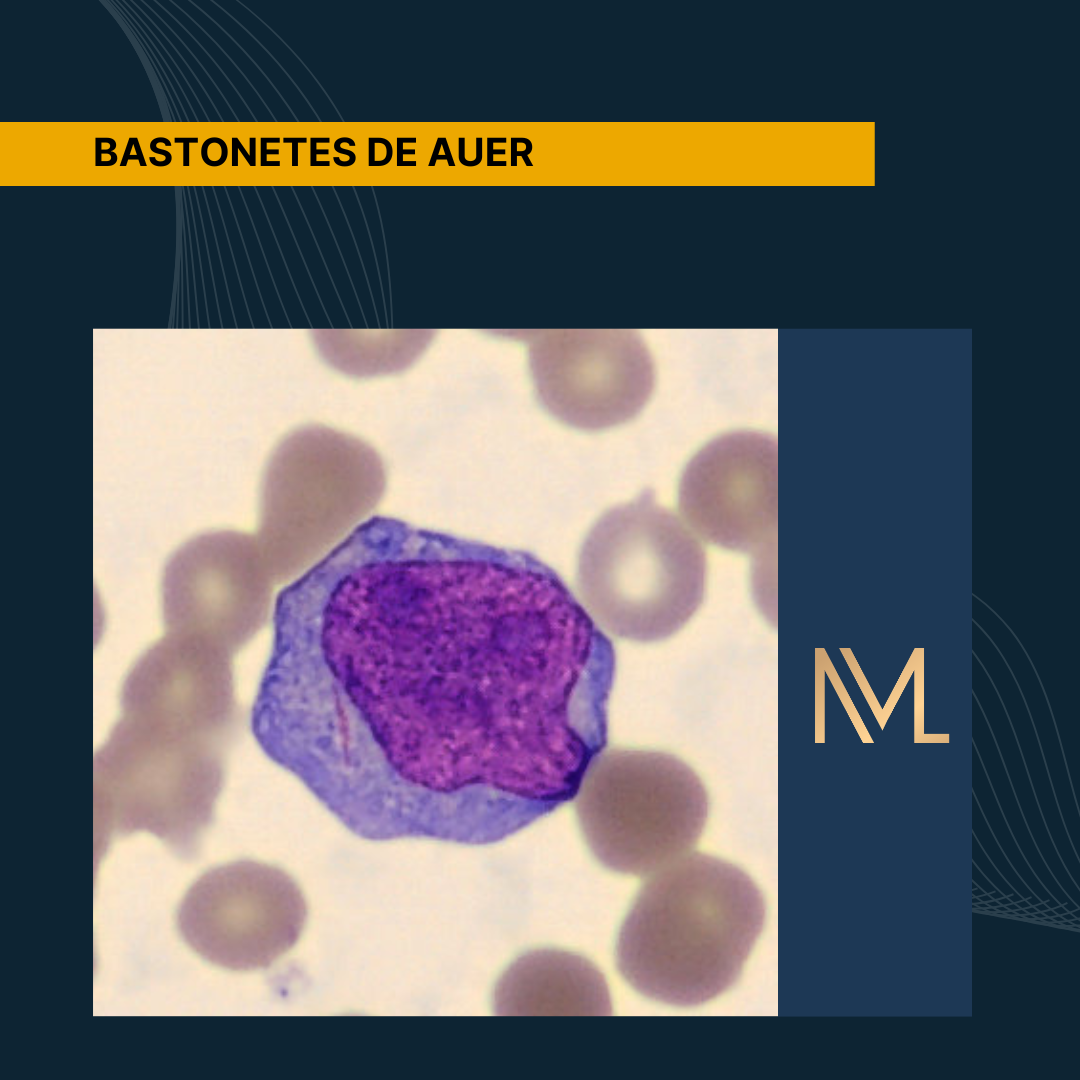 BASTONETES DE AUER

ML